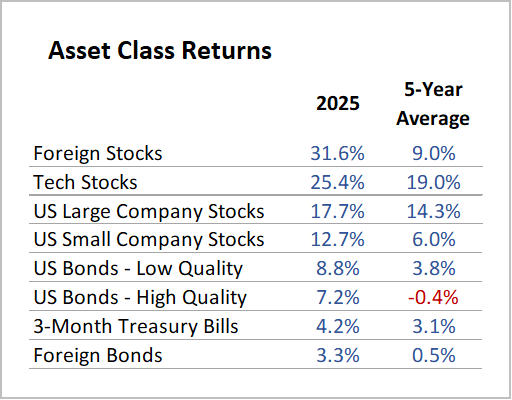 Asset Class Returns

|  | 2025 | 5-Year Average |
|---|---|---|
| Foreign Stocks | 31.6% | 9.0% |
| Tech Stocks | 25.4% | 19.0% |
| US Large Company Stocks | 17.7% | 14.3% |
| US Small Company Stocks | 12.7% | 6.0% |
| US Bonds - Low Quality | 8.8% | 3.8% |
| US Bonds - High Quality | 7.2% | -0.4% |
| 3-Month Treasury Bills | 4.2% | 3.1% |
| Foreign Bonds | 3.3% | 0.5% |